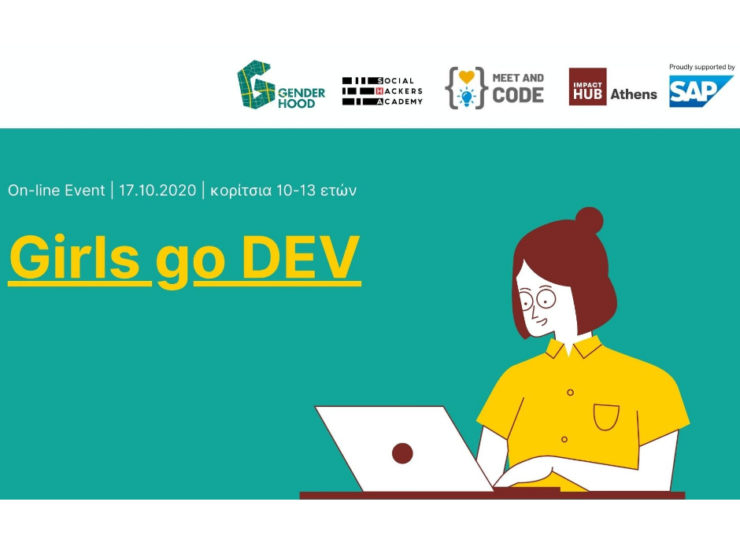 GENDER HOOD

SOCIAL HACKERS ACADEMY

MEET AND CODE

IMPACT HUB Athens

Proudly supported by SAP

On-line Event | 17.10.2020 | κορίτσια 10-13 ετών

Girls go DEV